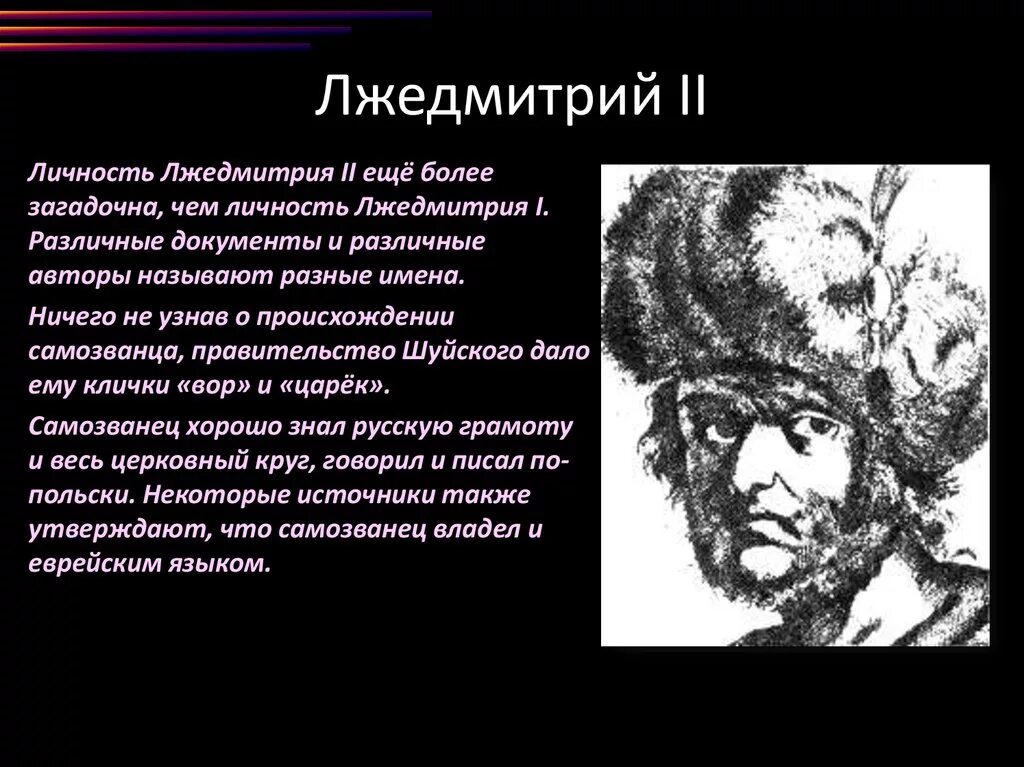 Лжедмитрий II

Личность Лжедмитрия II ещё более загадочна, чем личность Лжедмитрия I. Различные документы и различные авторы называют разные имена.

Ничего не узнав о происхождении самозванца, правительство Шуйского дало ему клички «вор» и «царёк».

Самозванец хорошо знал русскую грамоту и весь церковный круг, говорил и писал по-польски. Некоторые источники также утверждают, что самозванец владел и еврейским языком.